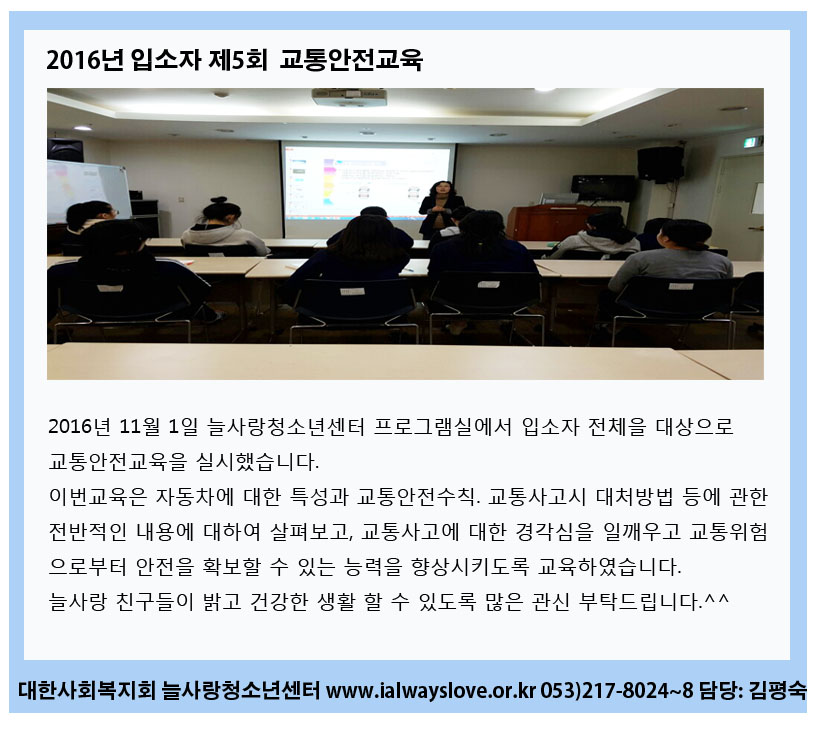 2016년 입소자 제5회 교통안전교육

2016년 11월 1일 늘사랑청소년센터 프로그램실에서 입소자 전체을 대상으로 교통안전교육을 실시했습니다.
이번교육은 자동차에 대한 특성과 교통안전수칙. 교통사고시 대처방법 등에 관한 전반적인 내용에 대하여 살펴보고, 교통사고에 대한 경각심을 일깨우고 교통위험으로부터 안전을 확보할 수 있는 능력을 향상시키도록 교육하였습니다.
늘사랑 친구들이 밝고 건강한 생활 할 수 있도록 많은 관신 부탁드립니다.^^

대한사회복지회 늘사랑청소년센터 www.ialwayslove.or.kr 053)217-8024~8 담당: 김평숙